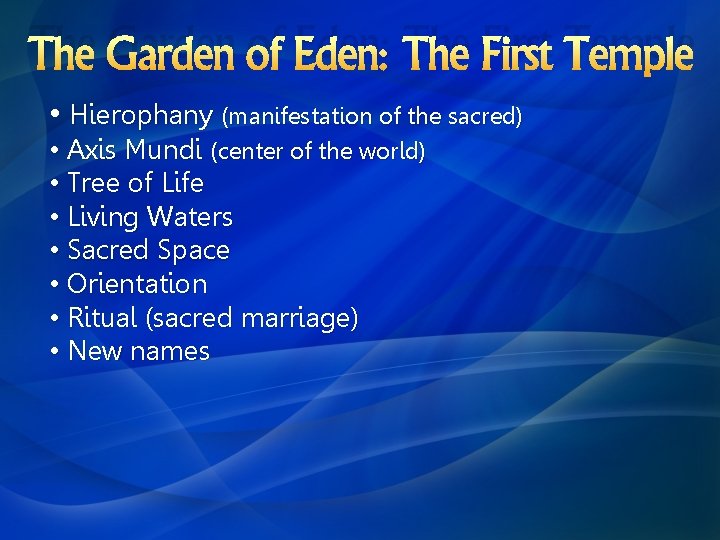 The Garden of Eden: The First Temple

• Hierophany (manifestation of the sacred)
• Axis Mundi (center of the world)
• Tree of Life
• Living Waters
• Sacred Space
• Orientation
• Ritual (sacred marriage)
• New names